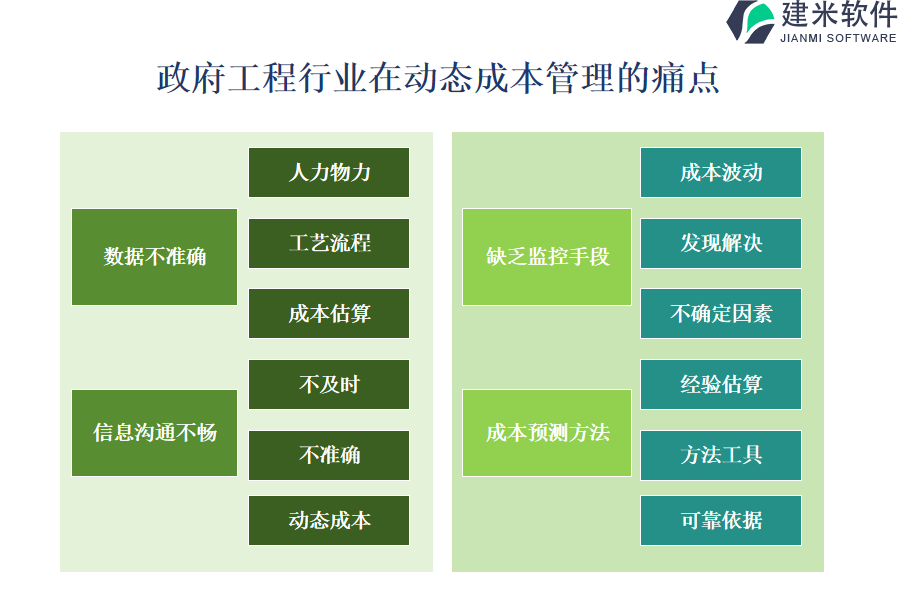 建米软件
JIANMI SOFTWARE

政府工程行业在动态成本管理的痛点

数据不准确

人力物力

工艺流程

成本估算

信息沟通不畅

不及时

不准确

动态成本

缺乏监控手段

成本波动

发现解决

不确定因素

成本预测方法

经验估算

方法工具

可靠依据